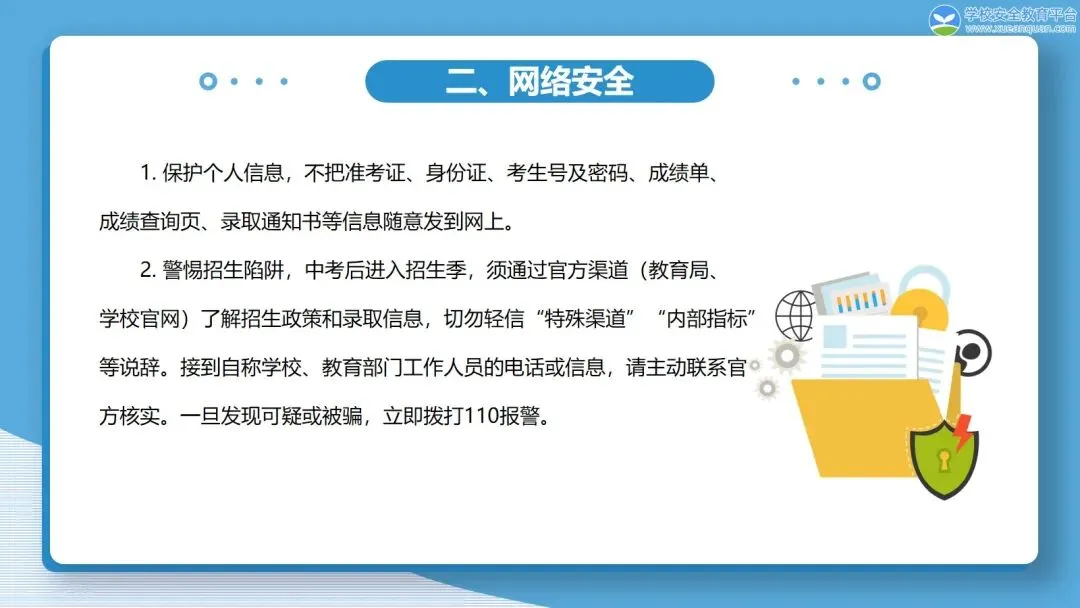 学校安全教育平台
www.xueanquan.com

二、网络安全

1. 保护个人信息，不把准考证、身份证、考生号及密码、成绩单、成绩查询页、录取通知书等信息随意发到网上。

2. 警惕招生陷阱，中考后进入招生季，须通过官方渠道（教育局、学校官网）了解招生政策和录取信息，切勿轻信“特殊渠道”“内部指标”等说辞。接到自称学校、教育部门工作人员的电话或信息，请主动联系官方核实。一旦发现可疑或被骗，立即拨打110报警。